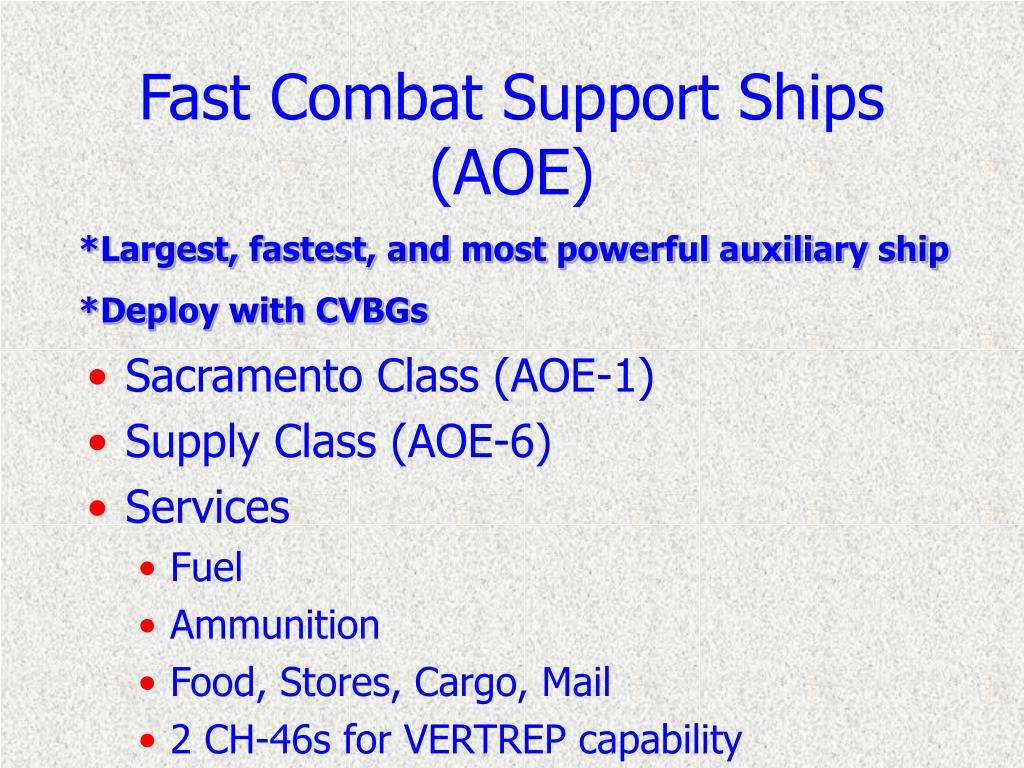 Fast Combat Support Ships (AOE)

*Largest, fastest, and most powerful auxiliary ship

*Deploy with CVBGs

• Sacramento Class (AOE-1)
• Supply Class (AOE-6)
• Services
  • Fuel
  • Ammunition
  • Food, Stores, Cargo, Mail
  • 2 CH-46s for VERTREP capability